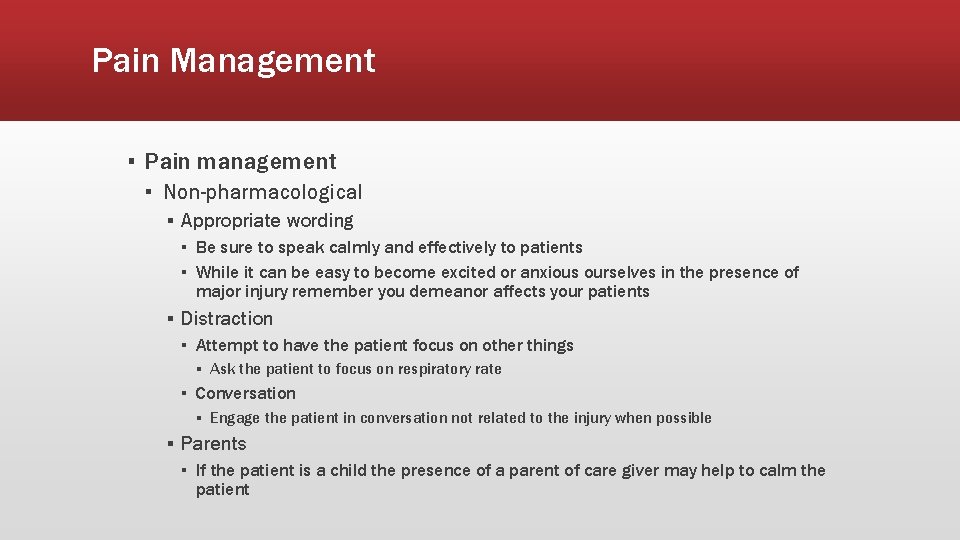 Pain Management

▪ Pain management
▪ Non-pharmacological
▪ Appropriate wording
▪ Be sure to speak calmly and effectively to patients
▪ While it can be easy to become excited or anxious ourselves in the presence of major injury remember you demeanor affects your patients
▪ Distraction
▪ Attempt to have the patient focus on other things
▪ Ask the patient to focus on respiratory rate
▪ Conversation
▪ Engage the patient in conversation not related to the injury when possible
▪ Parents
▪ If the patient is a child the presence of a parent of care giver may help to calm the patient